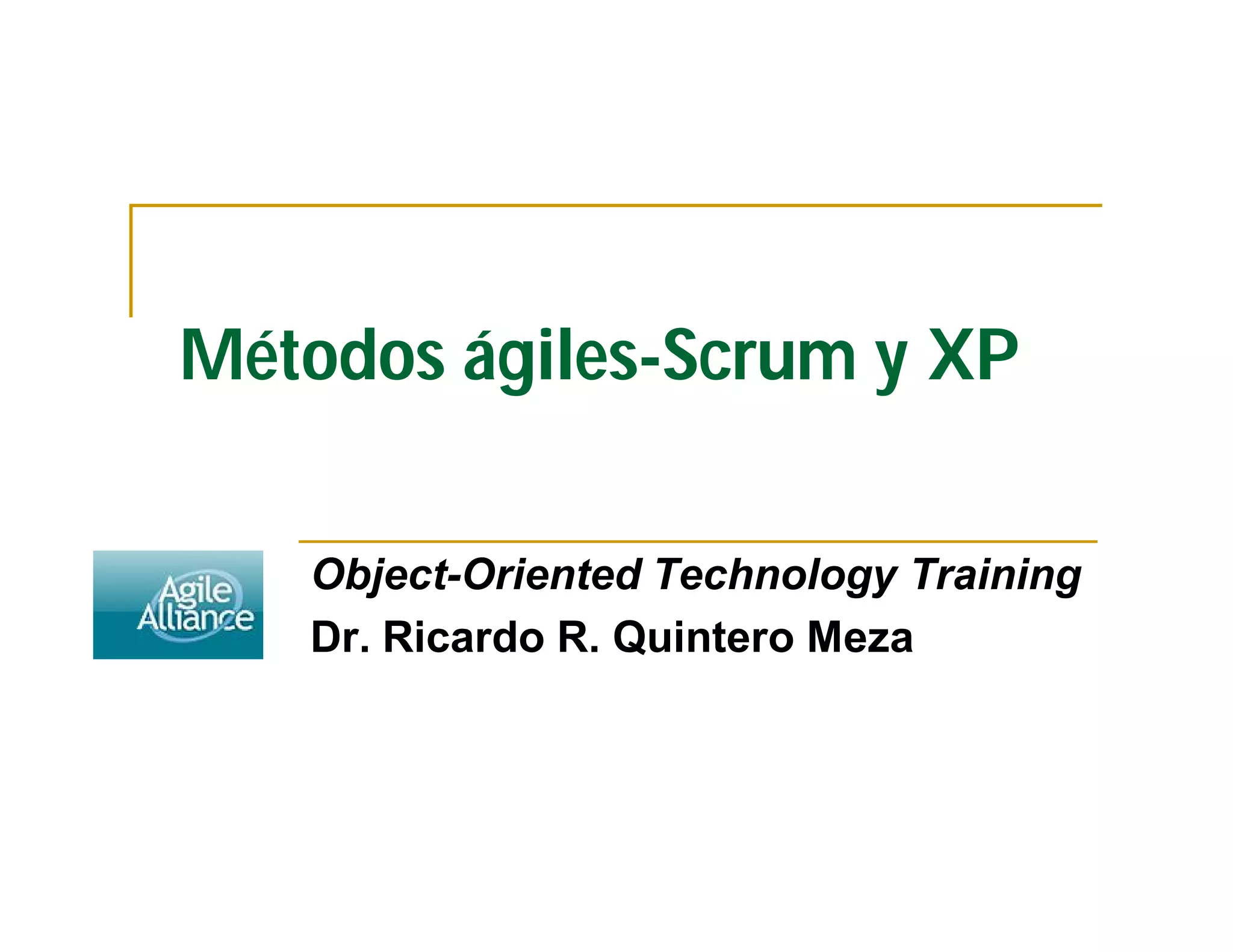 Métodos ágiles-Scrum y XP

Agile Alliance

Object-Oriented Technology Training

Dr. Ricardo R. Quintero Meza